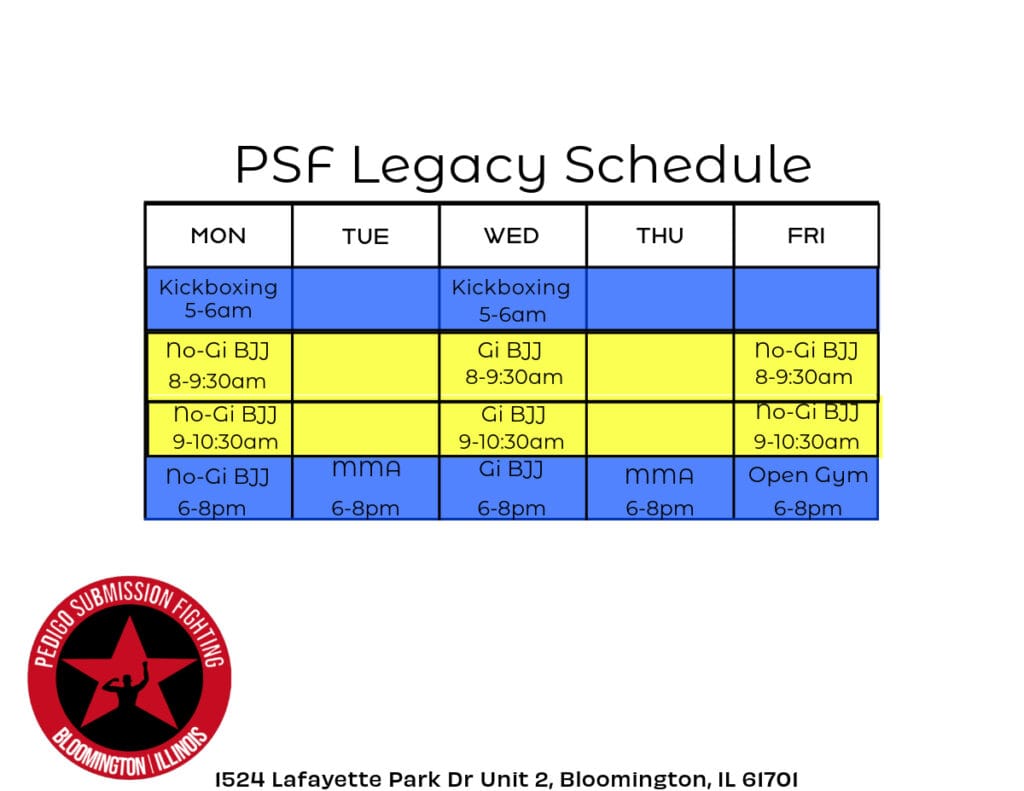 PSF Legacy Schedule

| MON | TUE | WED | THU | FRI |
|---|---|---|---|---|
| Kickboxing 5-6am | | Kickboxing 5-6am | | |
| No-Gi BJJ 8-9:30am | | Gi BJJ 8-9:30am | | No-Gi BJJ 8-9:30am |
| No-Gi BJJ 9-10:30am | | Gi BJJ 9-10:30am | | No-Gi BJJ 9-10:30am |
| No-Gi BJJ 6-8pm | MMA 6-8pm | Gi BJJ 6-8pm | MMA 6-8pm | Open Gym 6-8pm |

PEDIGO SUBMISSION FIGHTING
BLOOMINGTON | ILLINOIS

1524 Lafayette Park Dr Unit 2, Bloomington, IL 61701